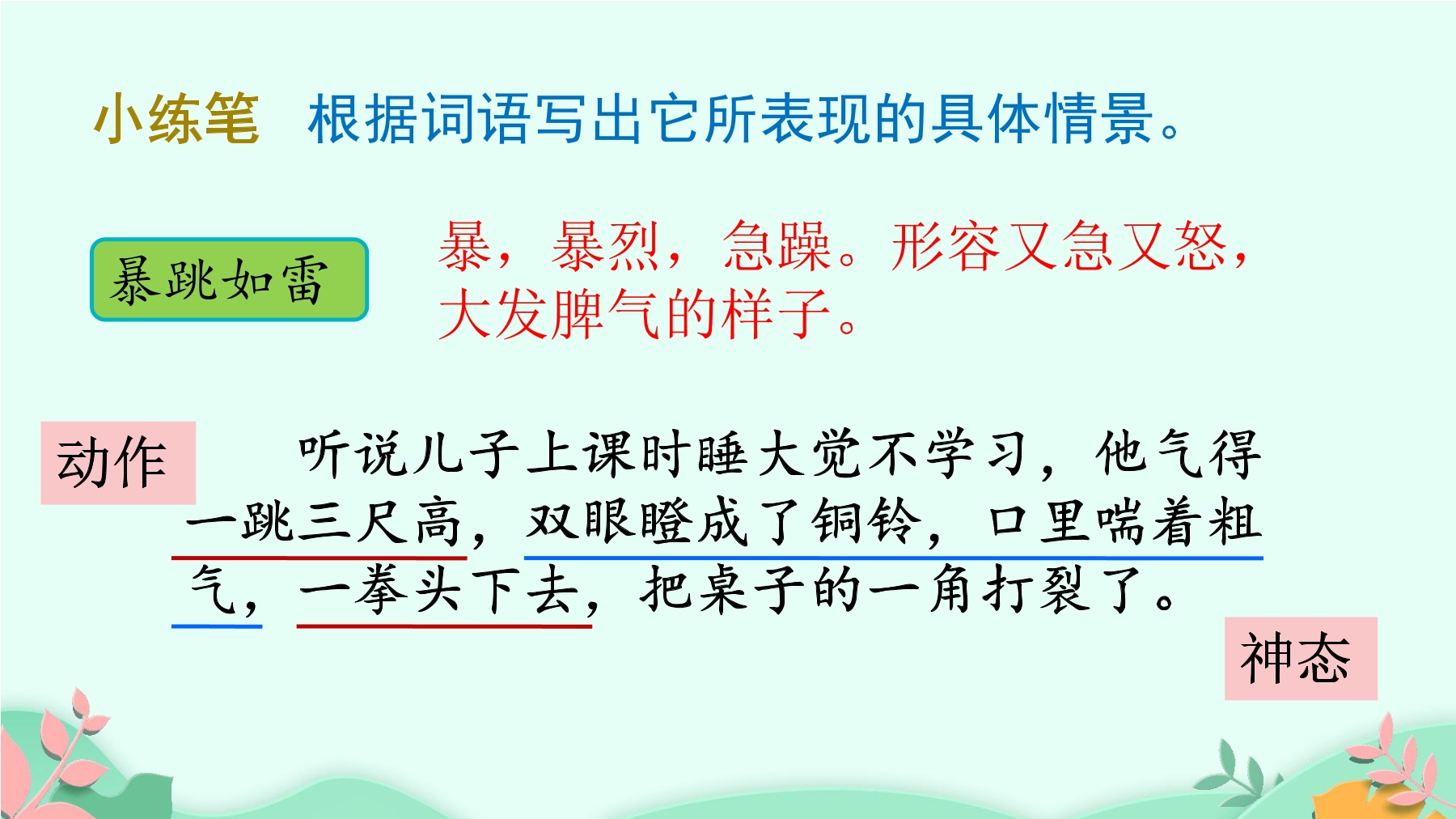 小练笔 根据词语写出它所表现的具体情景。

暴跳如雷

暴，暴烈，急躁。形容又急又怒，大发脾气的样子。

动作

听说儿子上课时睡大觉不学习，他气得一跳三尺高，双眼瞪成了铜铃，口里喘着粗气，一拳头下去，把桌子的一角打裂了。

神态